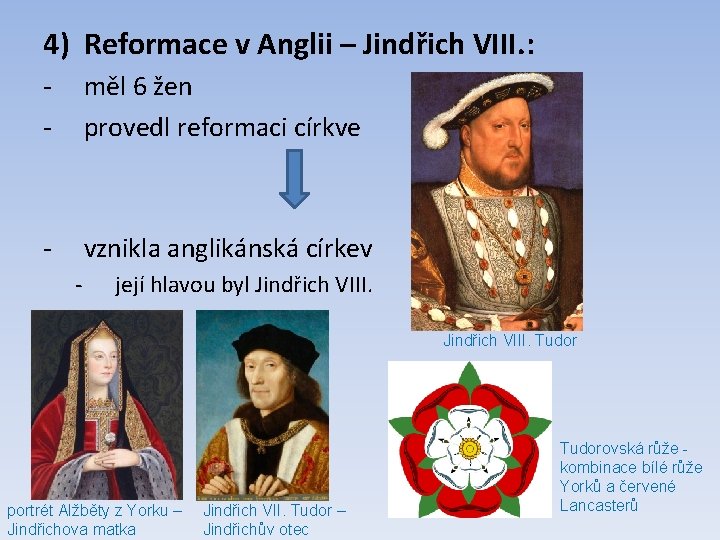 4) Reformace v Anglii – Jindřich VIII.:

- měl 6 žen
- provedl reformaci církve

- vznikla anglikánská církev
  - její hlavou byl Jindřich VIII.

Jindřich VIII. Tudor

portrét Alžběty z Yorku – Jindřichova matka

Jindřich VII. Tudor – Jindřichův otec

Tudorovská růže - kombinace bílé růže Yorků a červené Lancasterů